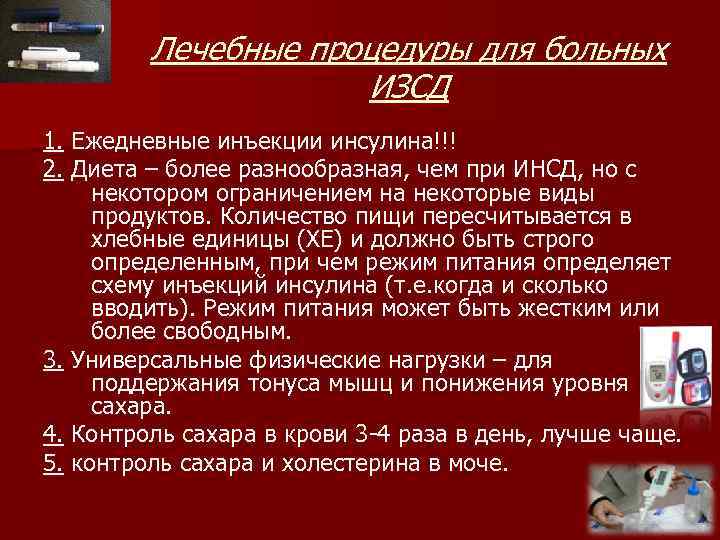 Лечебные процедуры для больных ИЗСД

1. Ежедневные инъекции инсулина!!!

2. Диета – более разнообразная, чем при ИНСД, но с некотором ограничением на некоторые виды продуктов. Количество пищи пересчитывается в хлебные единицы (ХЕ) и должно быть строго определенным, при чем режим питания определяет схему инъекций инсулина (т.е.когда и сколько вводить). Режим питания может быть жестким или более свободным.

3. Универсальные физические нагрузки – для поддержания тонуса мышц и понижения уровня сахара.

4. Контроль сахара в крови 3-4 раза в день, лучше чаще.

5. контроль сахара и холестерина в моче.